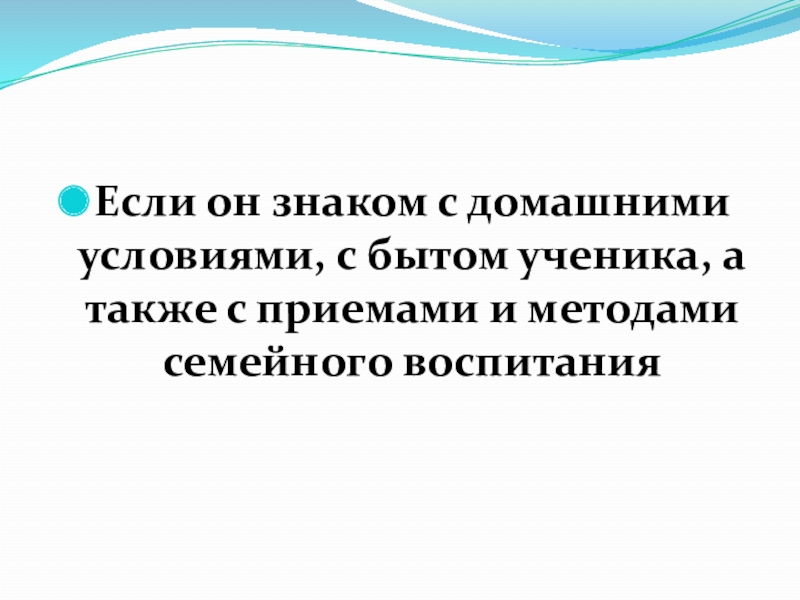 Если он знаком с домашними условиями, с бытом ученика, а также с приемами и методами семейного воспитания